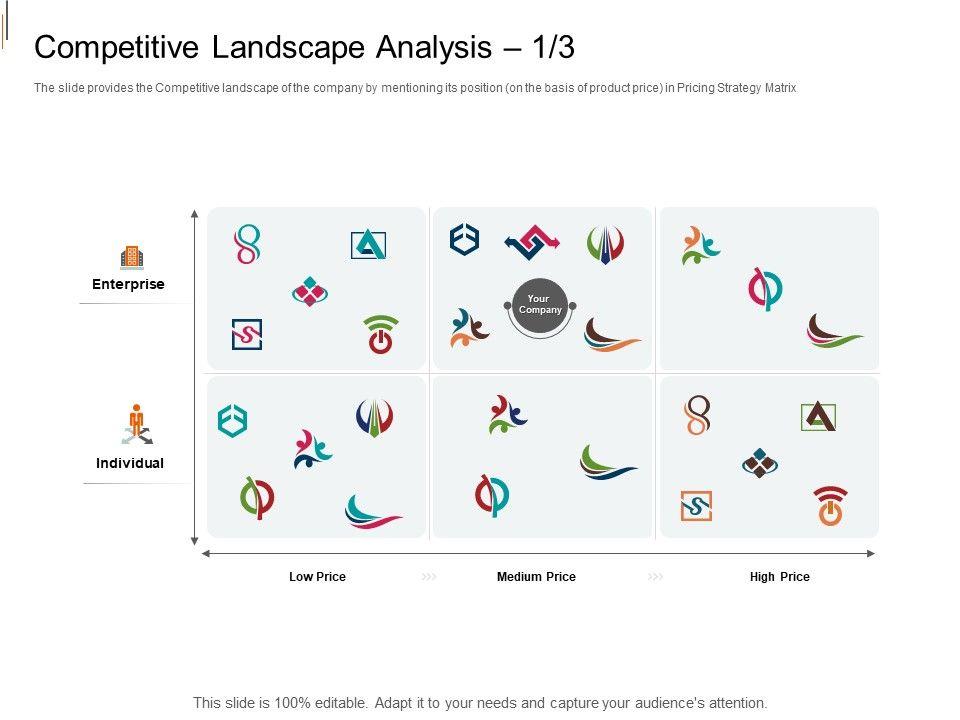 Competitive Landscape Analysis – 1/3

The slide provides the Competitive landscape of the company by mentioning its position (on the basis of product price) in Pricing Strategy Matrix

Enterprise

Individual

Your Company

Low Price

Medium Price

High Price

This slide is 100% editable. Adapt it to your needs and capture your audience's attention.